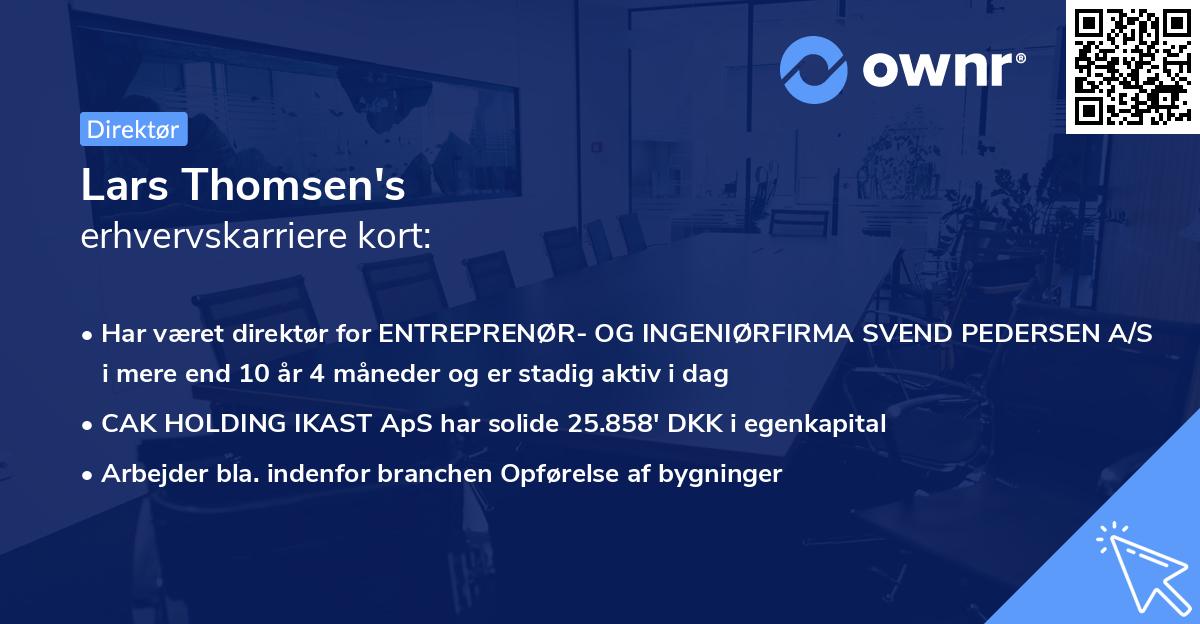 ownr®

Direktør

Lars Thomsen's
erhvervskarriere kort:

• Har været direktør for ENTREPRENØR- OG INGENIØRFIRMA SVEND PEDERSEN A/S i mere end 10 år 4 måneder og er stadig aktiv i dag

• CAK HOLDING IKAST ApS har solide 25.858' DKK i egenkapital

• Arbejder bla. indenfor branchen Opførelse af bygninger